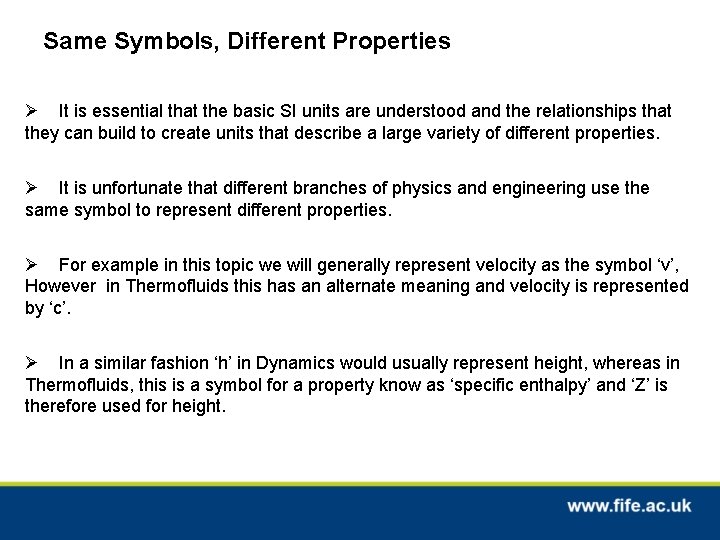 Same Symbols, Different Properties

➢ It is essential that the basic SI units are understood and the relationships that they can build to create units that describe a large variety of different properties.

➢ It is unfortunate that different branches of physics and engineering use the same symbol to represent different properties.

➢ For example in this topic we will generally represent velocity as the symbol ‘v’, However in Thermofluids this has an alternate meaning and velocity is represented by ‘c’.

➢ In a similar fashion ‘h’ in Dynamics would usually represent height, whereas in Thermofluids, this is a symbol for a property know as ‘specific enthalpy’ and ‘Z’ is therefore used for height.

www.fife.ac.uk